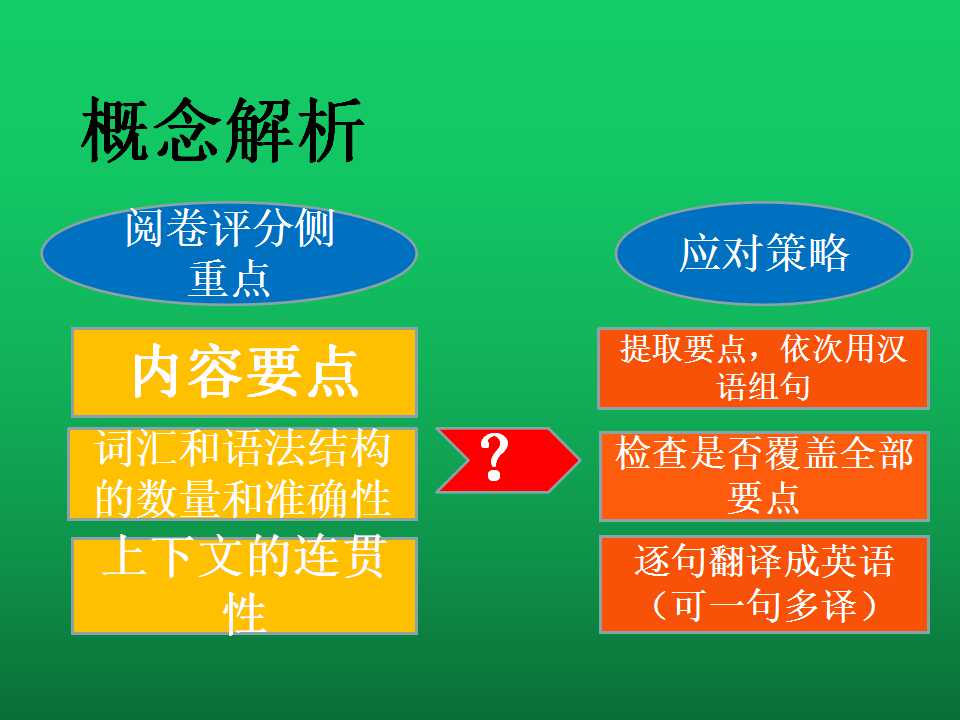 概念解析

阅卷评分侧重点

内容要点

词汇和语法结构的数量和准确性

上下文的连贯性

?

应对策略

提取要点，依次用汉语组句

检查是否覆盖全部要点

逐句翻译成英语（可一句多译）